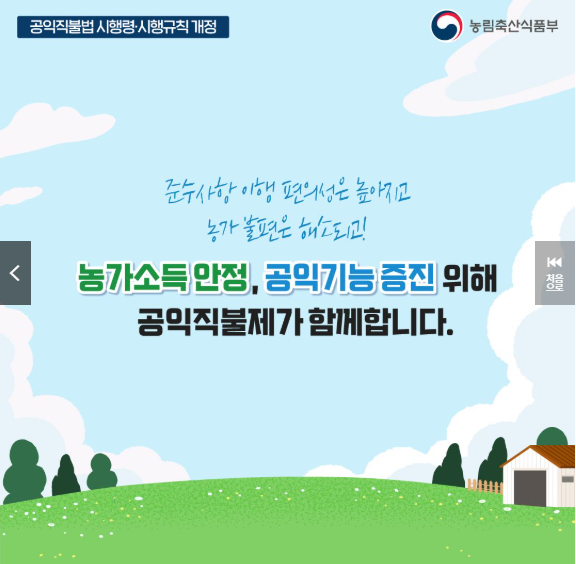 공익직불법 시행령·시행규칙 개정

농림축산식품부

준수사항 이행 편의성은 높아지고
농가 불편은 해소되고!

농가소득 안정, 공익기능 증진 위해
공익직불제가 함께합니다.

처음으로